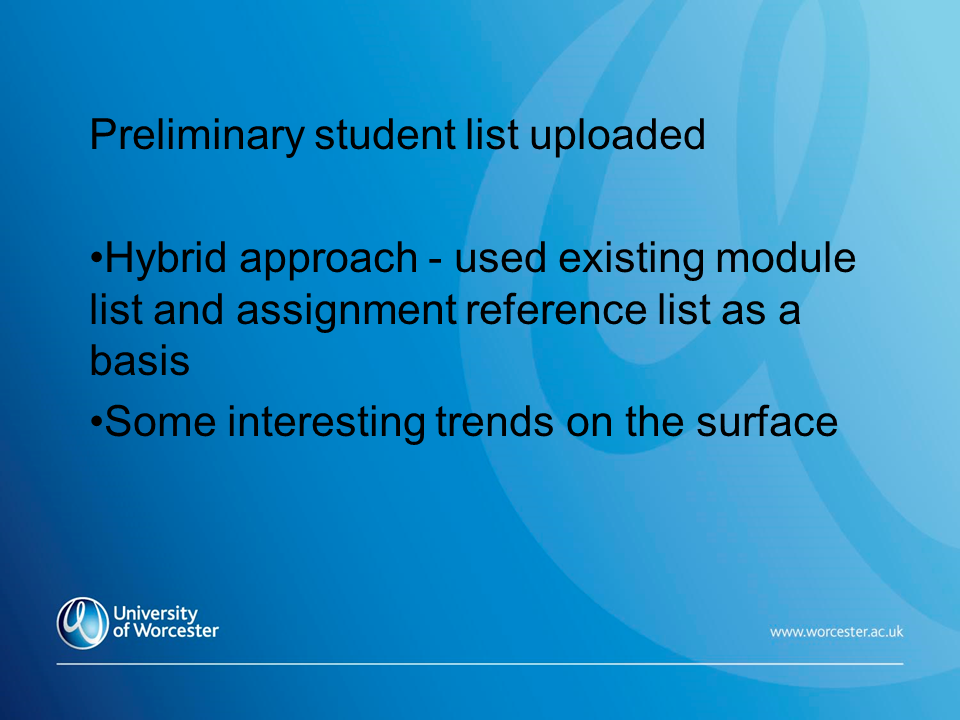 Preliminary student list uploaded

•Hybrid approach - used existing module list and assignment reference list as a basis

•Some interesting trends on the surface

University of Worcester

www.worcester.ac.uk